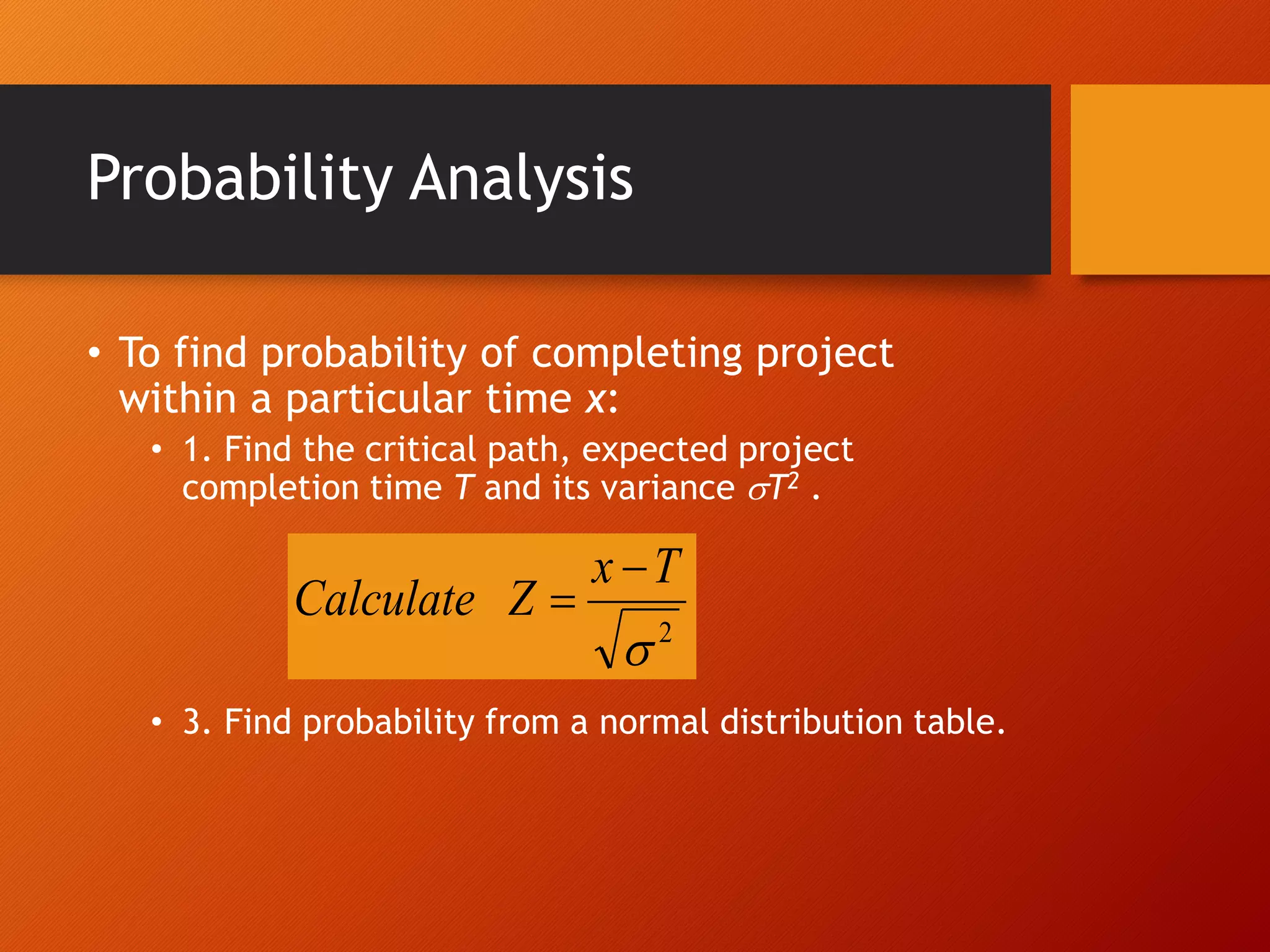 Probability Analysis

• To find probability of completing project within a particular time $x$:

• 1. Find the critical path, expected project completion time $T$ and its variance $\sigma T^2$ .

$Calculate \quad Z = \frac{x - T}{\sqrt{\sigma^2}}$

• 3. Find probability from a normal distribution table.